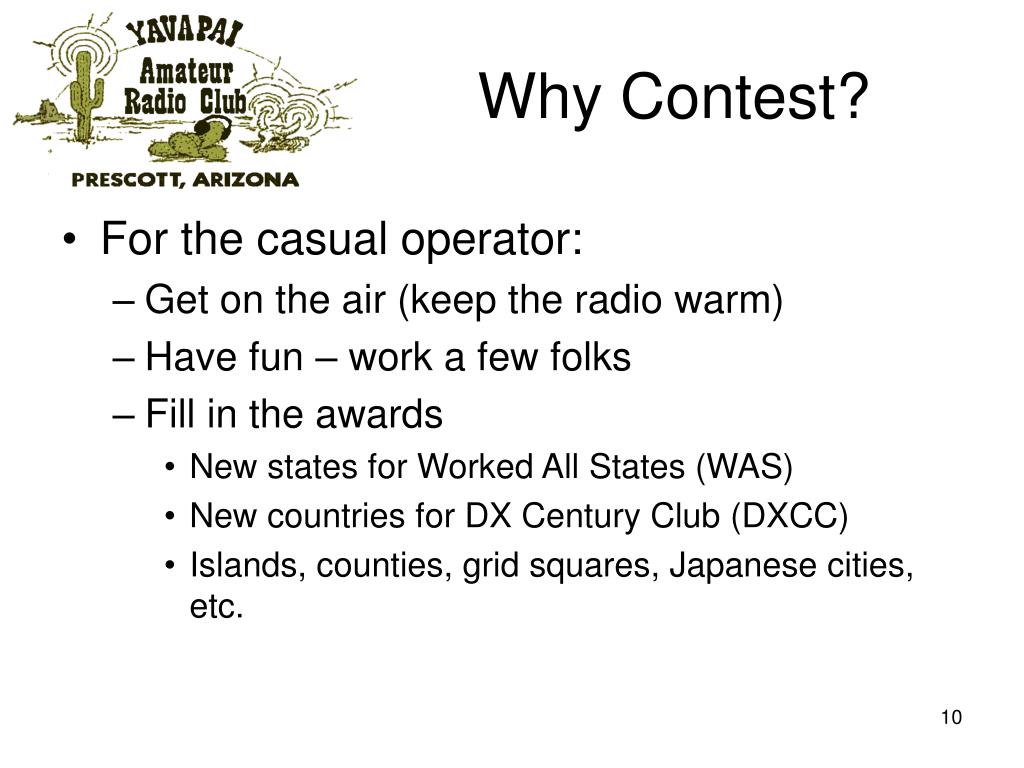 YAVAPAI
Amateur
Radio Club
PRESCOTT, ARIZONA

Why Contest?

• For the casual operator:
– Get on the air (keep the radio warm)
– Have fun – work a few folks
– Fill in the awards
• New states for Worked All States (WAS)
• New countries for DX Century Club (DXCC)
• Islands, counties, grid squares, Japanese cities, etc.

10